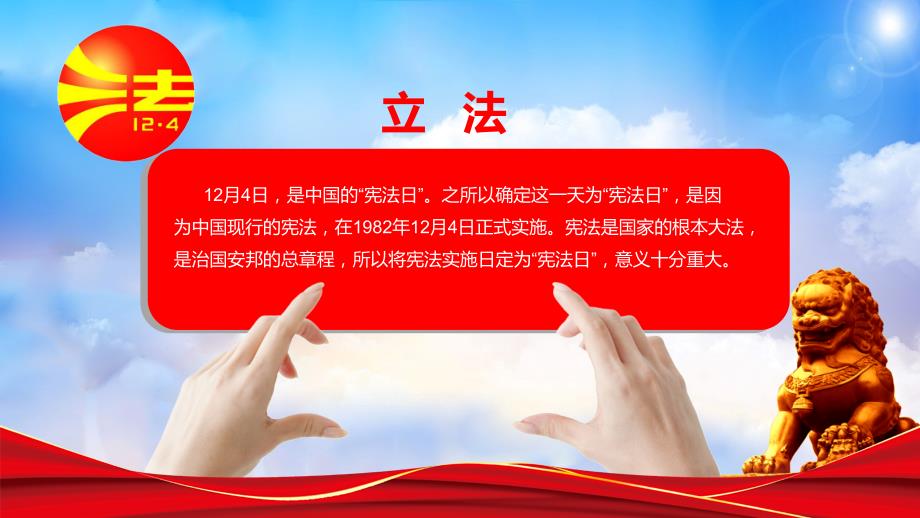 法
12·4

立 法

12月4日，是中国的“宪法日”。之所以确定这一天为“宪法日”，是因为中国现行的宪法，在1982年12月4日正式实施。宪法是国家的根本大法，是治国安邦的总章程，所以将宪法实施日定为“宪法日”，意义十分重大。